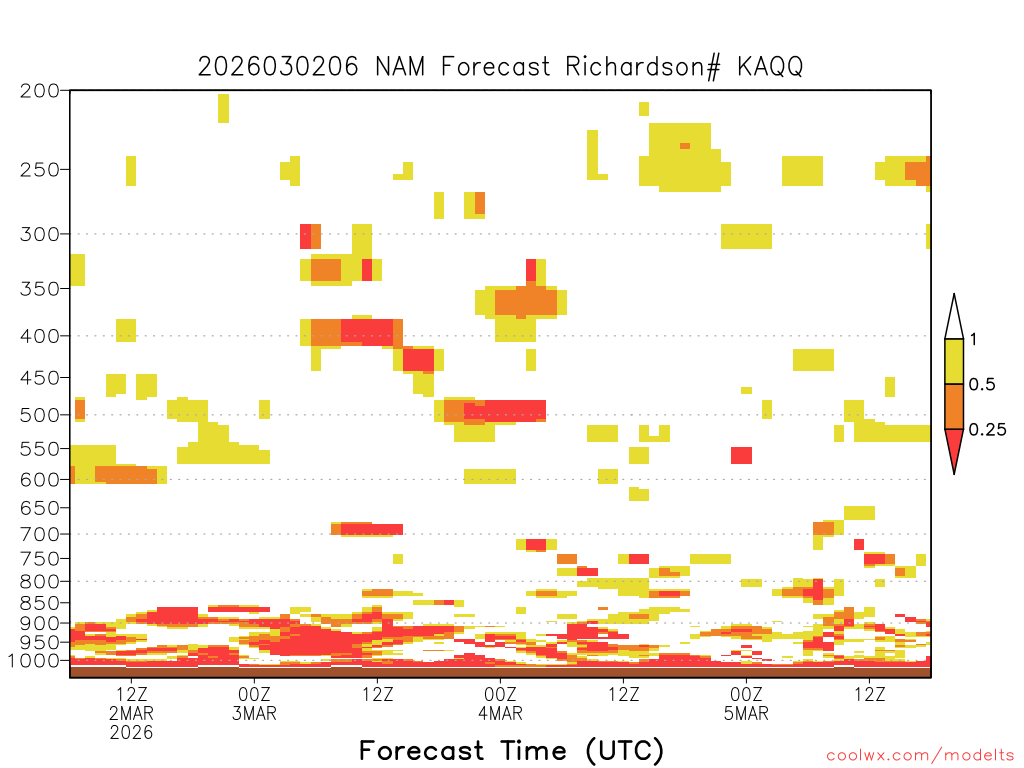 2026030206 NAM Forecast Richardson# KAQQ

200
250
300
350
400
450
500
550
600
650
700
750
800
850
900
950
1000

1
0.5
0.25

12Z
2MAR
2026
00Z
3MAR
12Z
00Z
4MAR
12Z
00Z
5MAR
12Z

Forecast Time (UTC)

coolwx.com/modelts